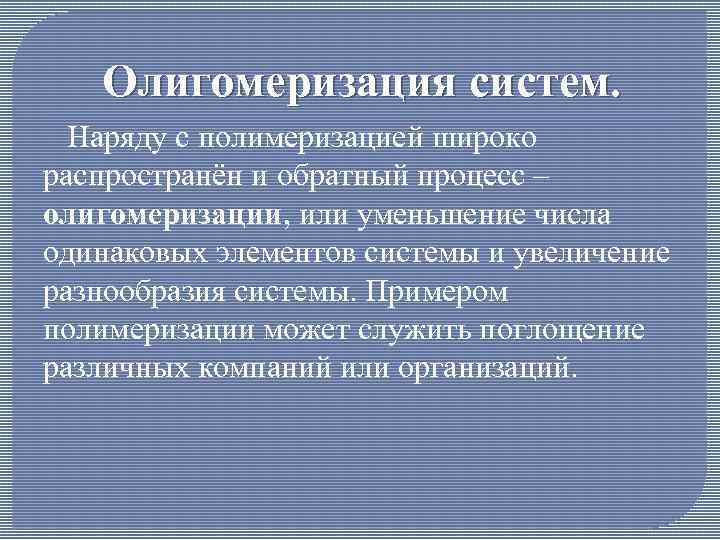 Олигомеризация систем.

Наряду с полимеризацией широко распространён и обратный процесс – олигомеризации, или уменьшение числа одинаковых элементов системы и увеличение разнообразия системы. Примером полимеризации может служить поглощение различных компаний или организаций.